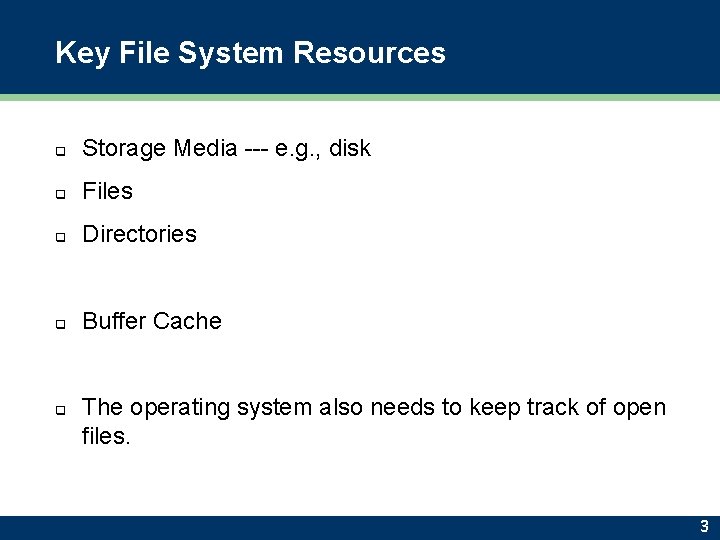 Key File System Resources

- Storage Media --- e.g., disk
- Files
- Directories

- Buffer Cache

- The operating system also needs to keep track of open files.

3